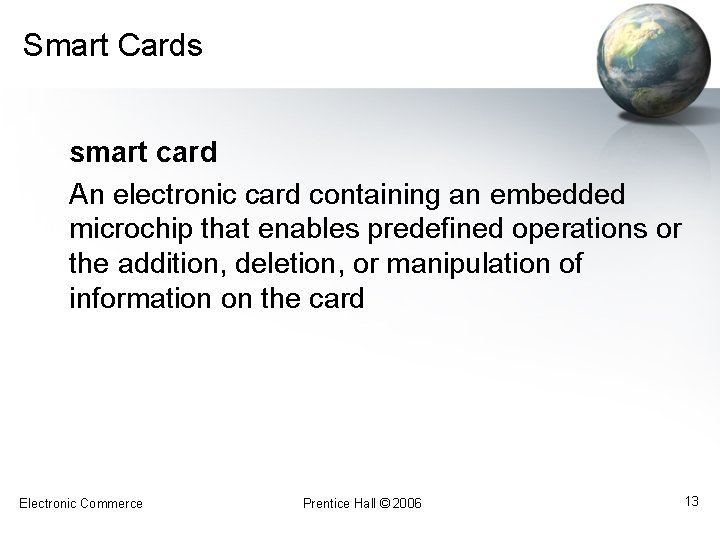 Smart Cards

smart card

An electronic card containing an embedded microchip that enables predefined operations or the addition, deletion, or manipulation of information on the card

Electronic Commerce

Prentice Hall © 2006

13